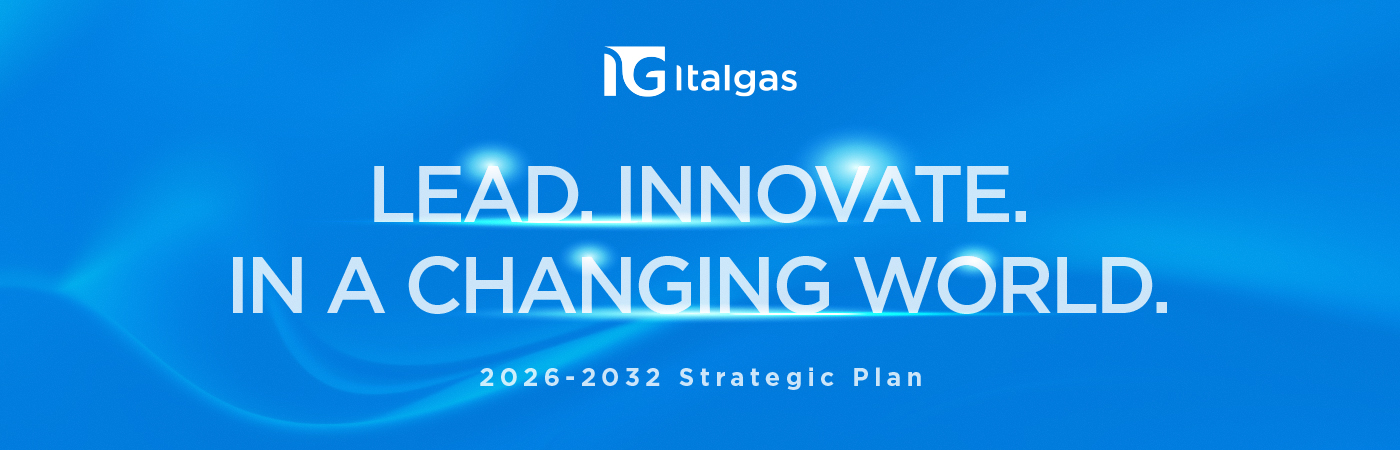 IG Italgas

LEAD. INNOVATE.
IN A CHANGING WORLD.

2026-2032 Strategic Plan